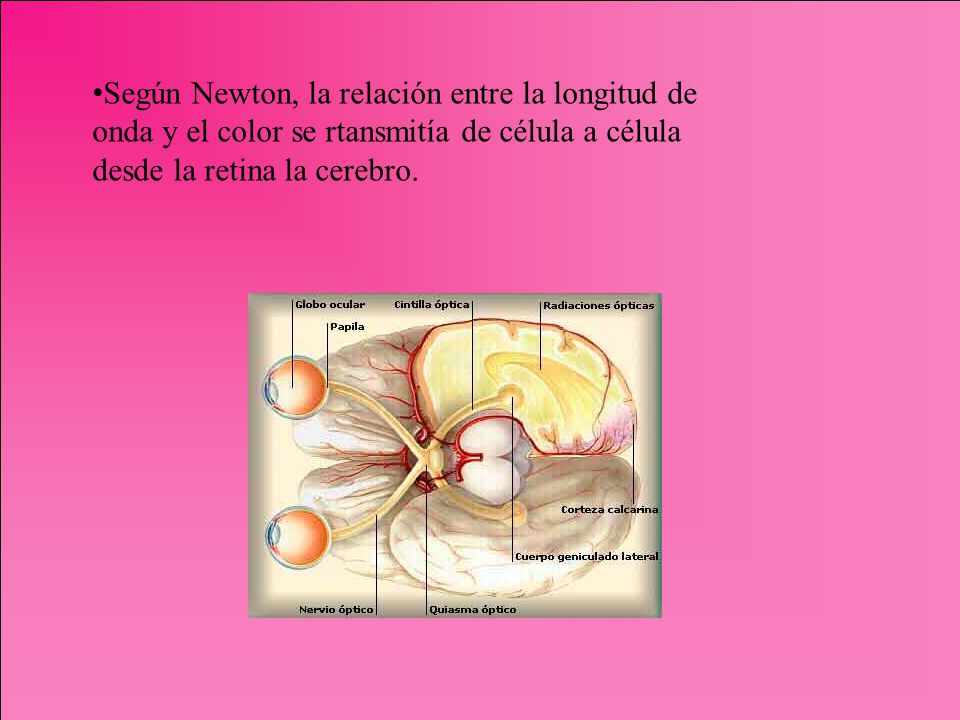 •Según Newton, la relación entre la longitud de onda y el color se rtansmitía de célula a célula desde la retina la cerebro.

Globo ocular
Papila
Cintilla óptica
Radiaciones ópticas
Corteza calcarina
Cuerpo geniculado lateral
Nervio óptico
Quiasma óptico